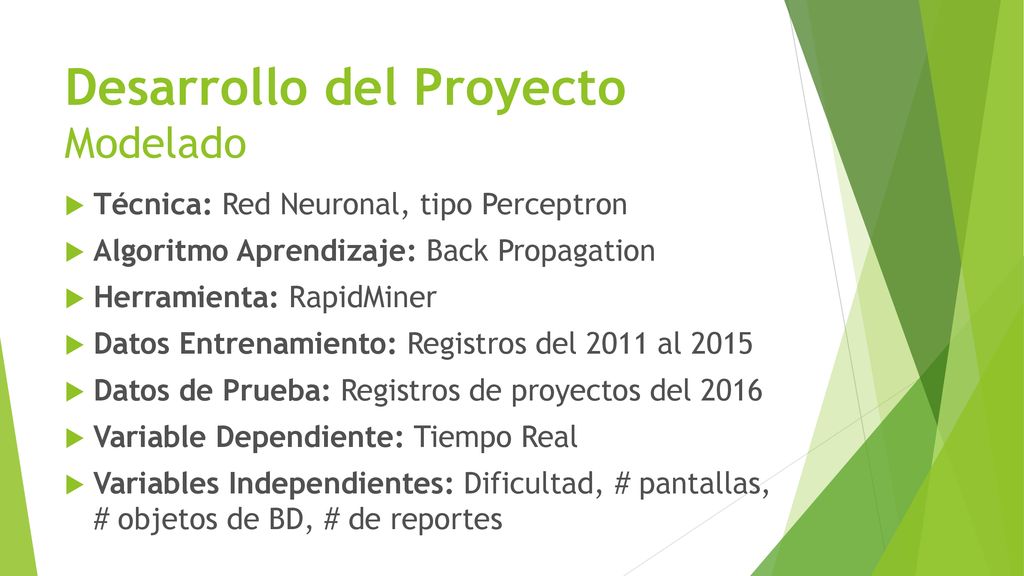 Desarrollo del Proyecto
Modelado

Técnica: Red Neuronal, tipo Perceptron
Algoritmo Aprendizaje: Back Propagation
Herramienta: RapidMiner
Datos Entrenamiento: Registros del 2011 al 2015
Datos de Prueba: Registros de proyectos del 2016
Variable Dependiente: Tiempo Real
Variables Independientes: Dificultad, # pantallas, # objetos de BD, # de reportes